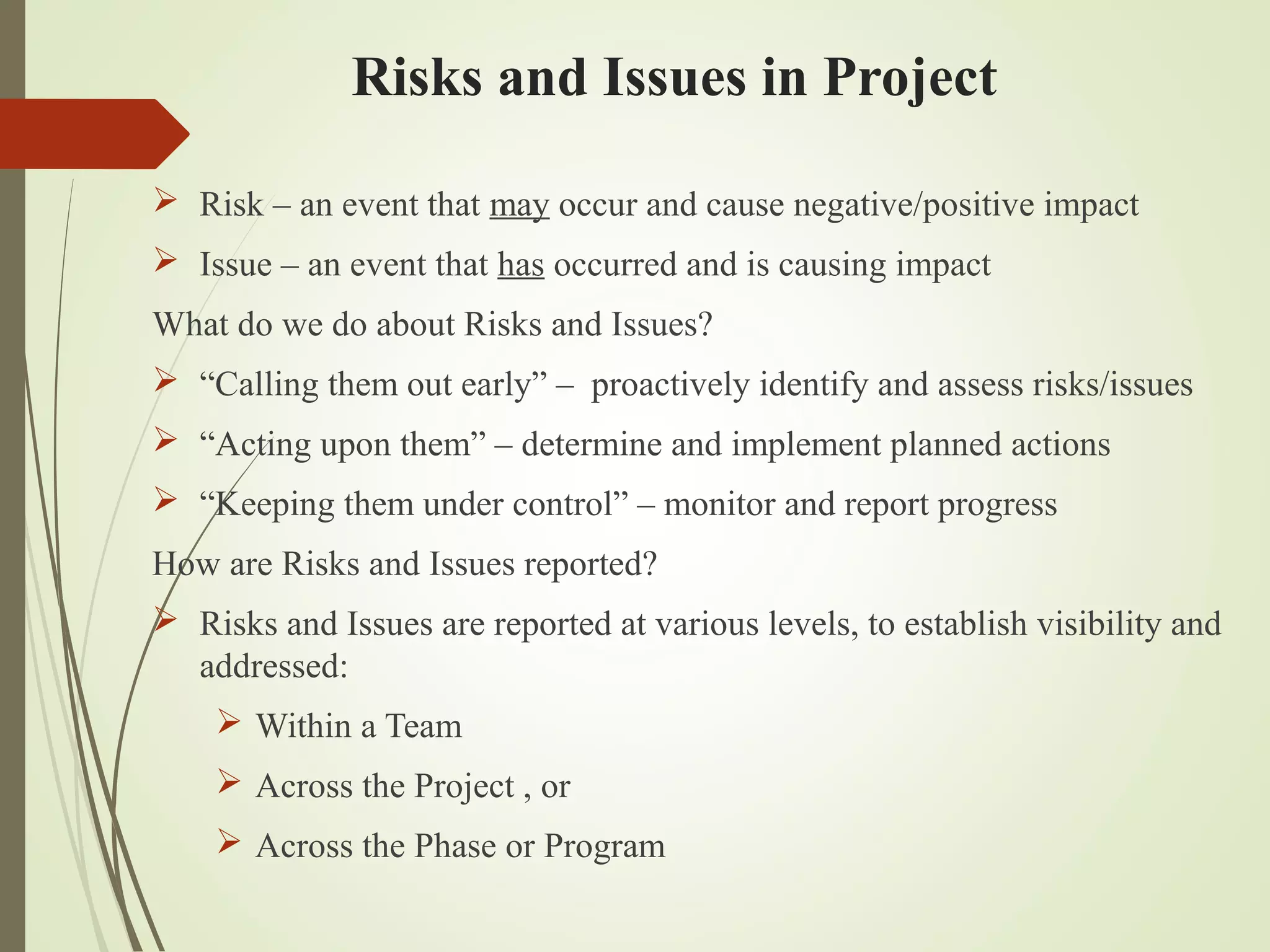 Risks and Issues in Project

➢ Risk – an event that may occur and cause negative/positive impact

➢ Issue – an event that has occurred and is causing impact

What do we do about Risks and Issues?

➢ “Calling them out early” – proactively identify and assess risks/issues

➢ “Acting upon them” – determine and implement planned actions

➢ “Keeping them under control” – monitor and report progress

How are Risks and Issues reported?

➢ Risks and Issues are reported at various levels, to establish visibility and addressed:

➢ Within a Team

➢ Across the Project , or

➢ Across the Phase or Program